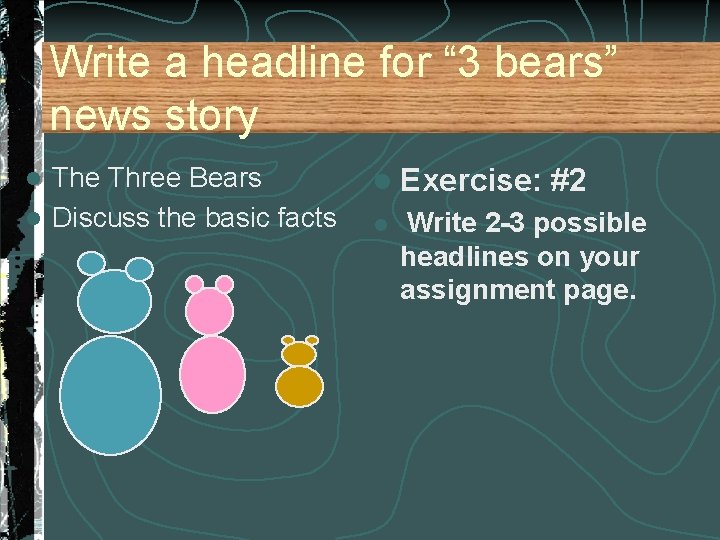 Write a headline for “3 bears” news story

The Three Bears

Discuss the basic facts

Exercise: #2

Write 2-3 possible headlines on your assignment page.